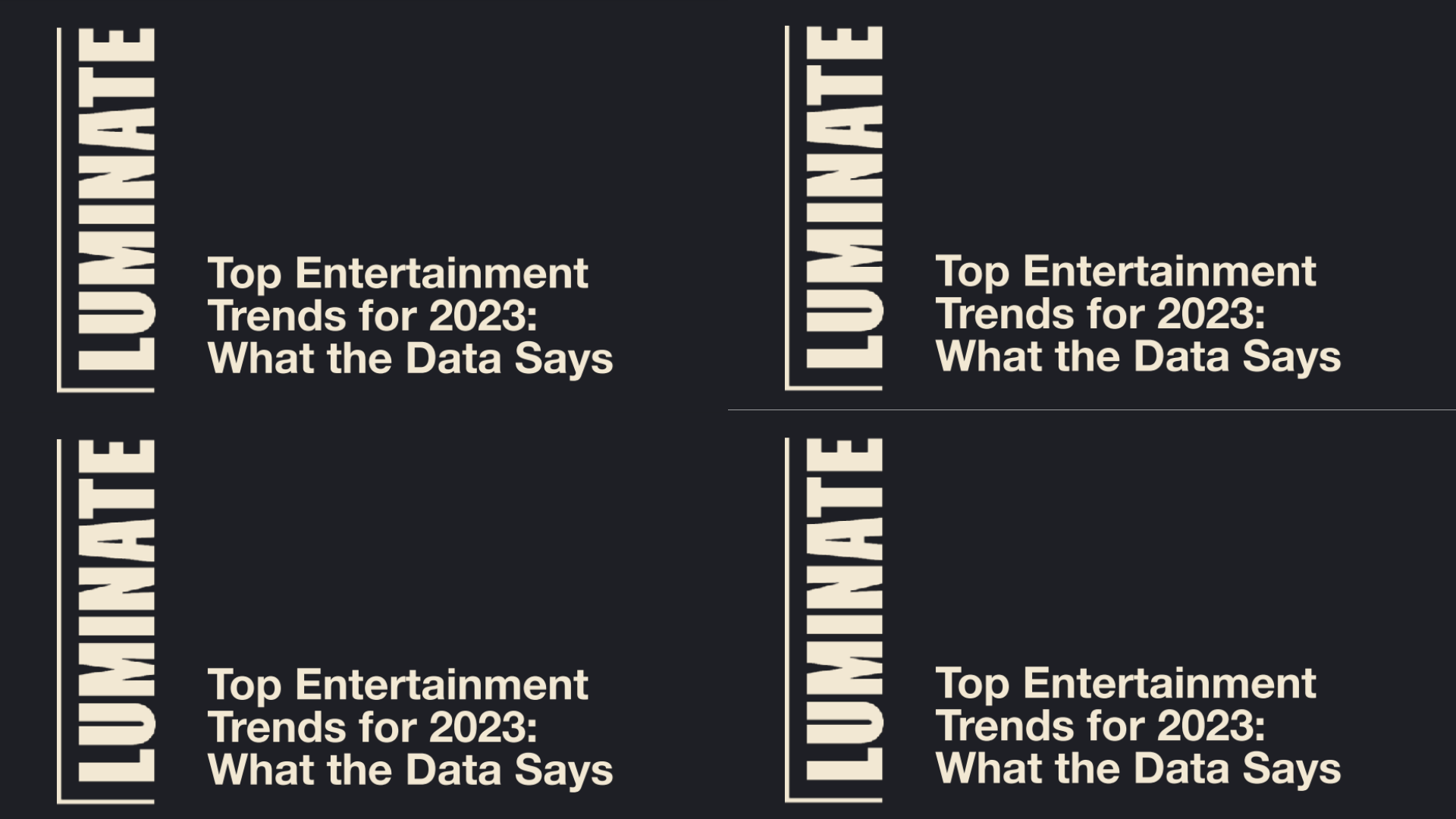 LUMINATE

Top Entertainment Trends for 2023: What the Data Says

LUMINATE

Top Entertainment Trends for 2023: What the Data Says

LUMINATE

Top Entertainment Trends for 2023: What the Data Says

LUMINATE

Top Entertainment Trends for 2023: What the Data Says